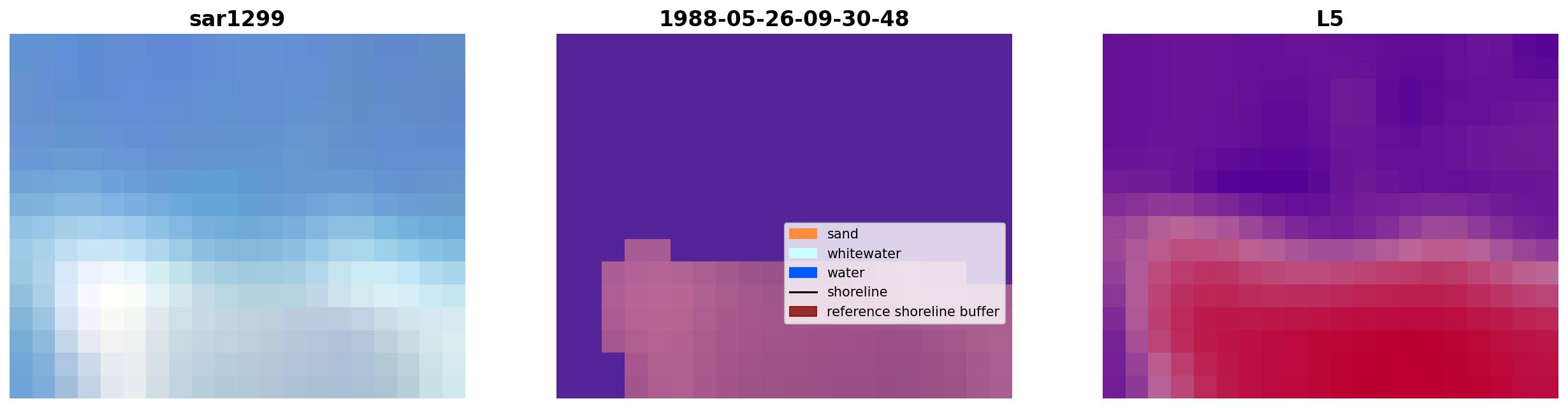 sar1299

1988-05-26-09-30-48

sand
whitewater
water
shoreline
reference shoreline buffer

L5